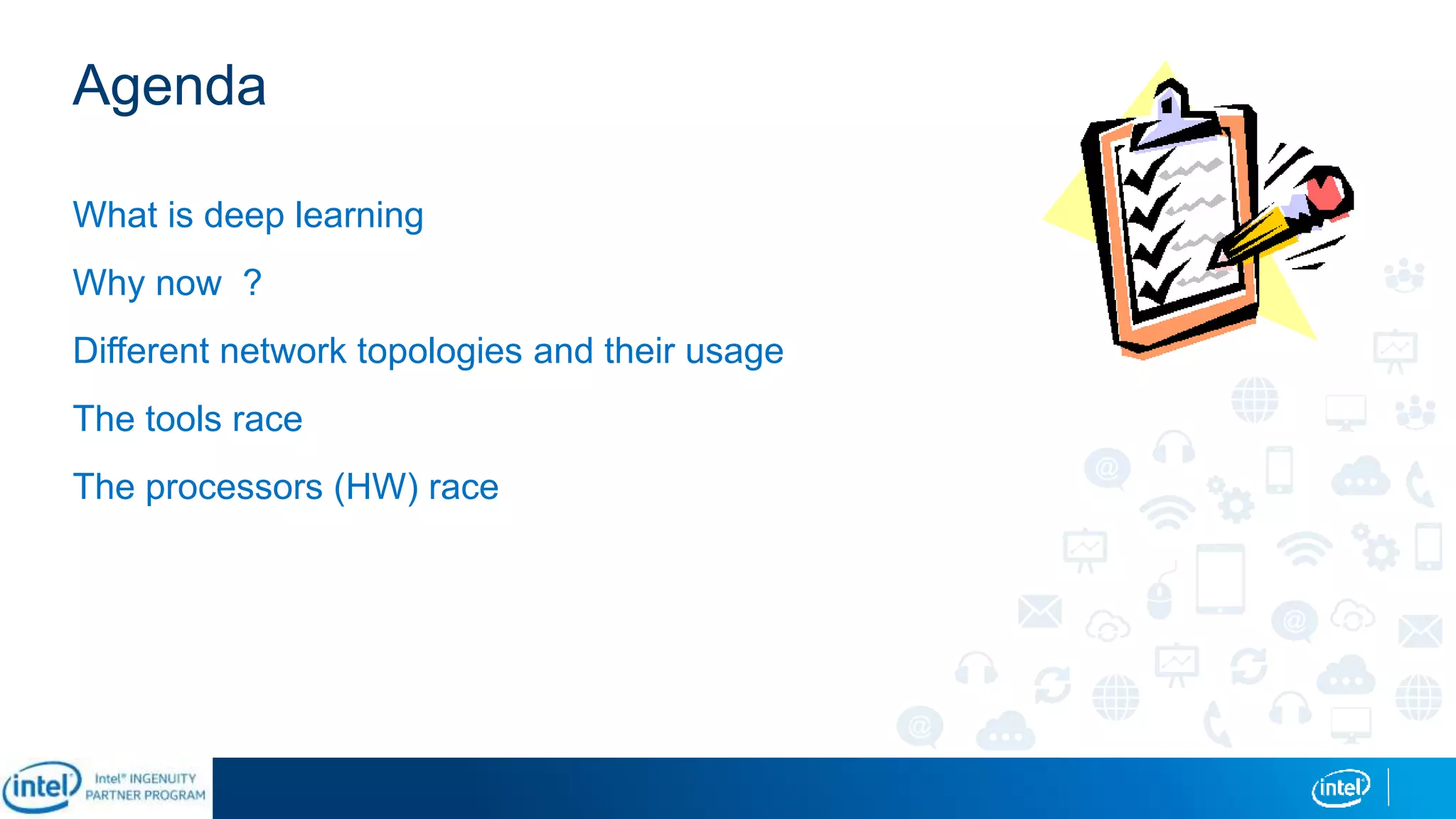 Agenda

What is deep learning

Why now ?

Different network topologies and their usage

The tools race

The processors (HW) race

intel

Intel® INGENUITY PARTNER PROGRAM

intel